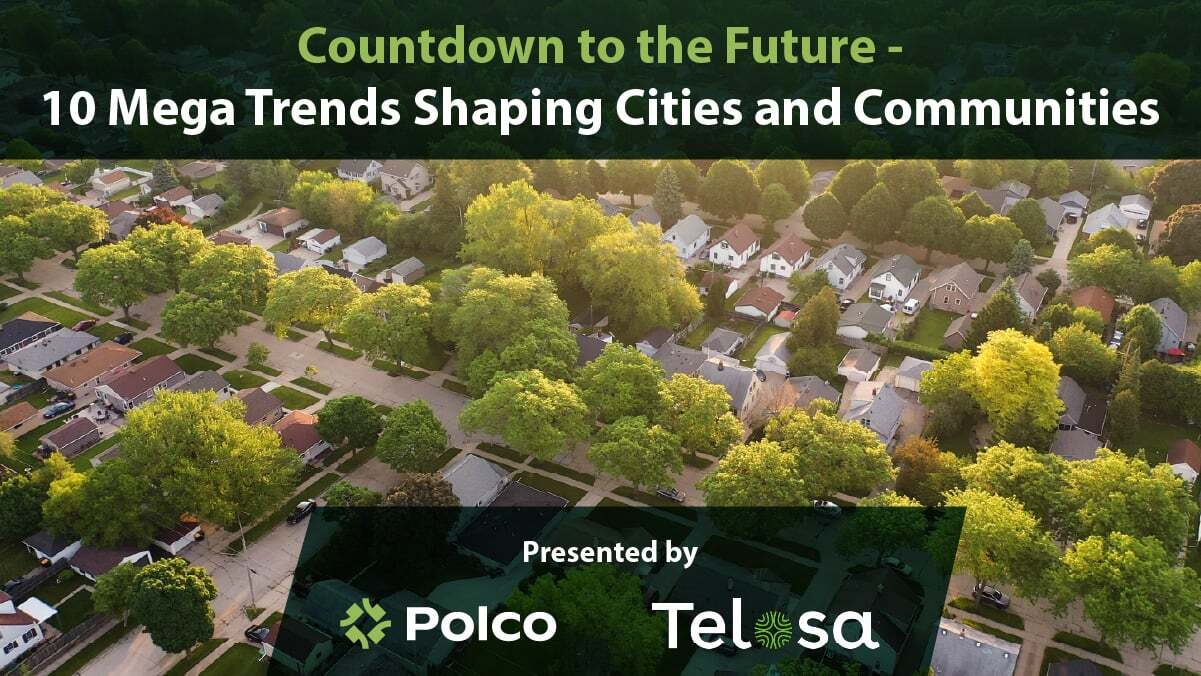 Countdown to the Future -
10 Mega Trends Shaping Cities and Communities

Presented by

Polco

Telosa